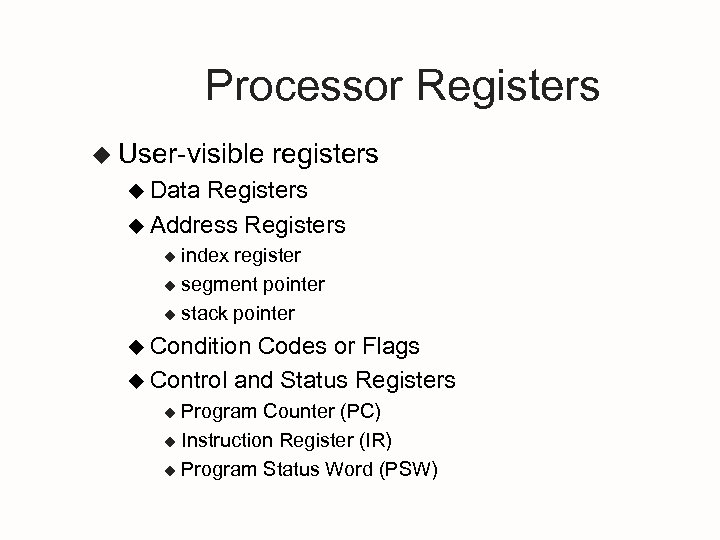 Processor Registers

◆ User-visible registers
◆ Data Registers
◆ Address Registers
◆ index register
◆ segment pointer
◆ stack pointer
◆ Condition Codes or Flags
◆ Control and Status Registers
◆ Program Counter (PC)
◆ Instruction Register (IR)
◆ Program Status Word (PSW)